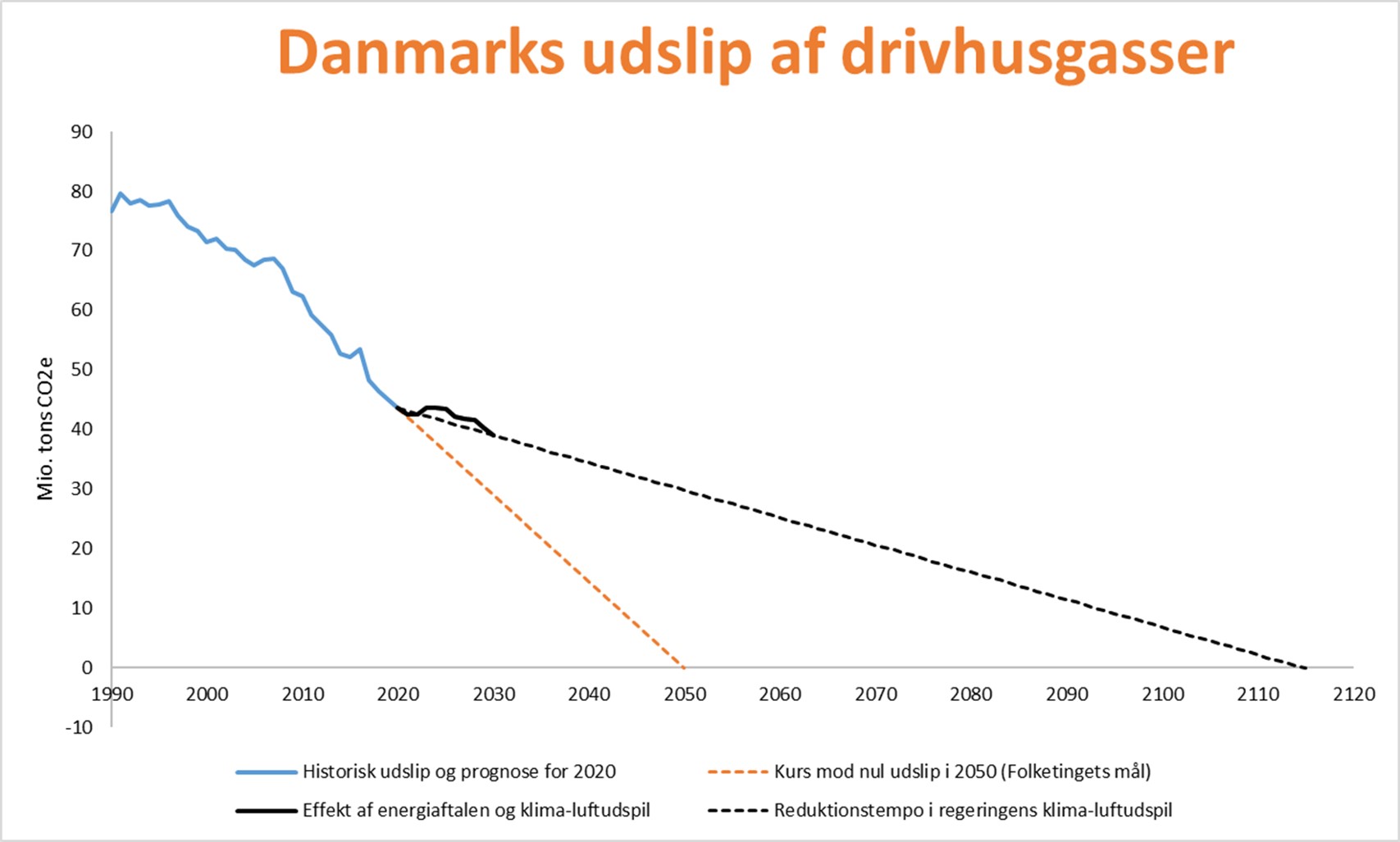 Danmarks udslip af drivhusgasser

Mio. tons CO2e

90
80
70
60
50
40
30
20
10
0
-10

1990 2000 2010 2020 2030 2040 2050 2060 2070 2080 2090 2100 2110 2120

Historisk udslip og prognose for 2020
Kurs mod nul udslip i 2050 (Folketingets mål)
Effekt af energiaftalen og klima-luftudspil
Reduktionstempo i regeringens klima-luftudspil